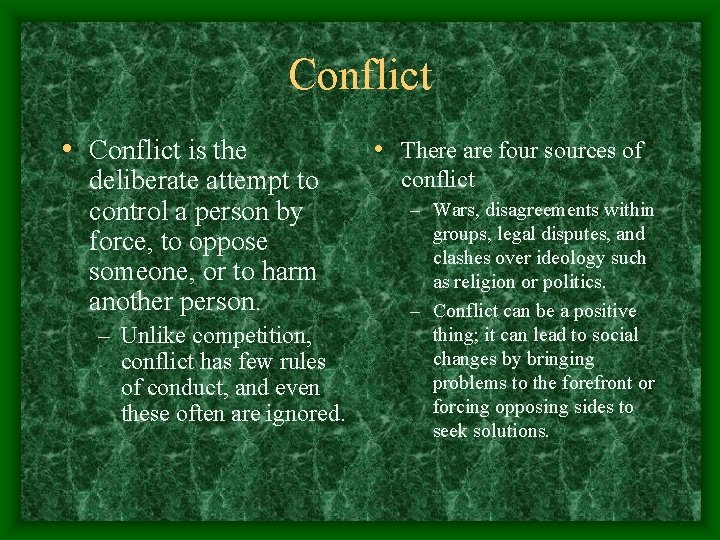 Conflict

• Conflict is the deliberate attempt to control a person by force, to oppose someone, or to harm another person.
– Unlike competition, conflict has few rules of conduct, and even these often are ignored.

• There are four sources of conflict
– Wars, disagreements within groups, legal disputes, and clashes over ideology such as religion or politics.
– Conflict can be a positive thing; it can lead to social changes by bringing problems to the forefront or forcing opposing sides to seek solutions.